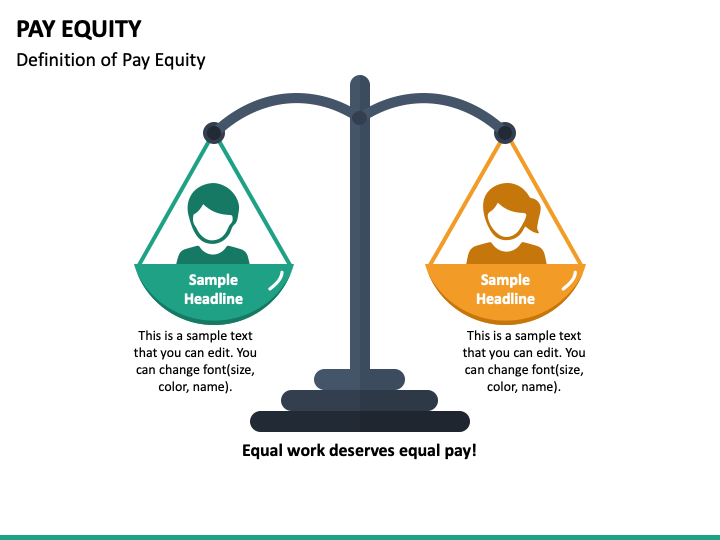 PAY EQUITY

Definition of Pay Equity

Sample Headline

This is a sample text that you can edit. You can change font(size, color, name).

Sample Headline

This is a sample text that you can edit. You can change font(size, color, name).

Equal work deserves equal pay!